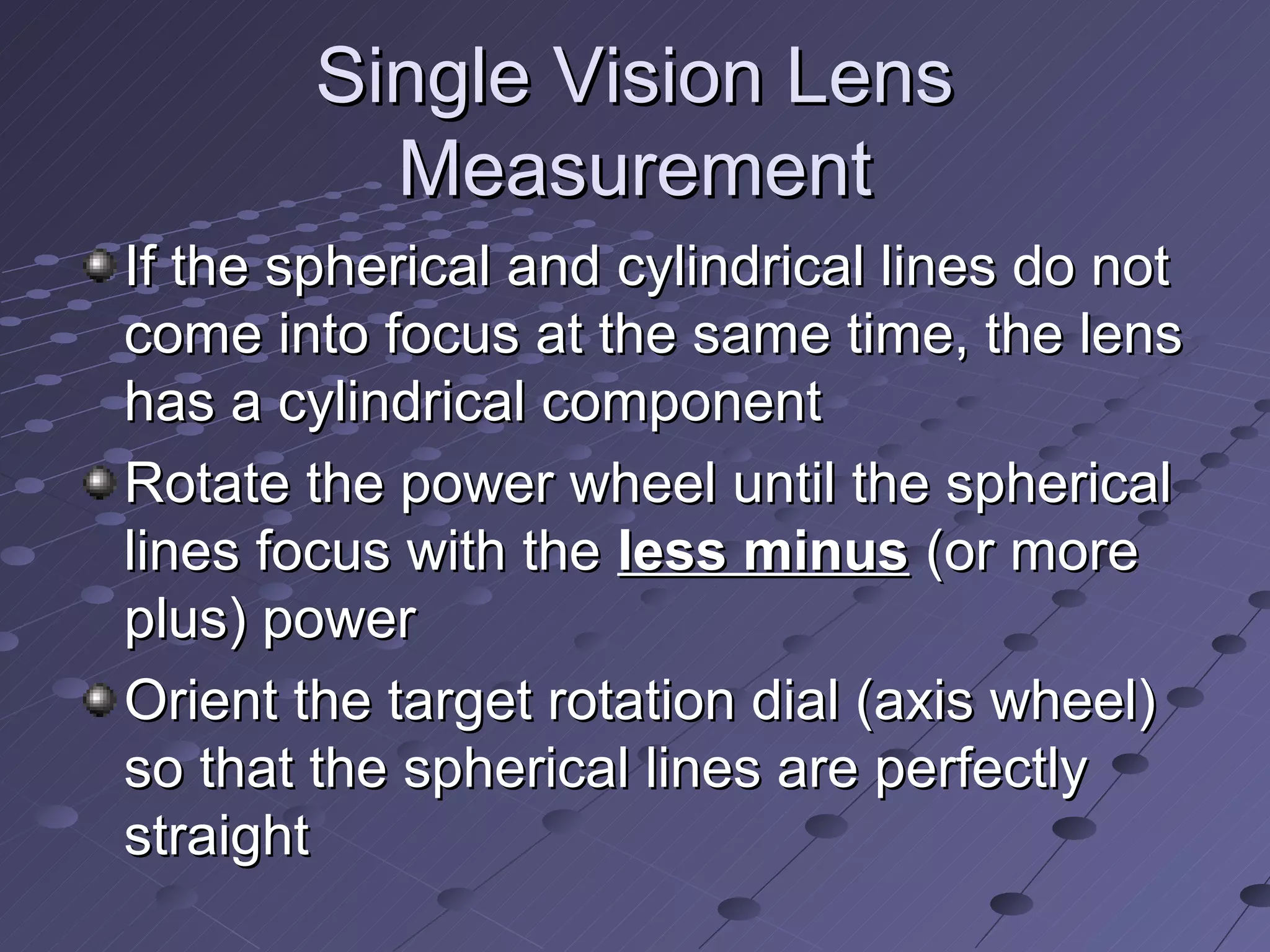 Single Vision Lens Measurement

If the spherical and cylindrical lines do not come into focus at the same time, the lens has a cylindrical component

Rotate the power wheel until the spherical lines focus with the less minus (or more plus) power

Orient the target rotation dial (axis wheel) so that the spherical lines are perfectly straight